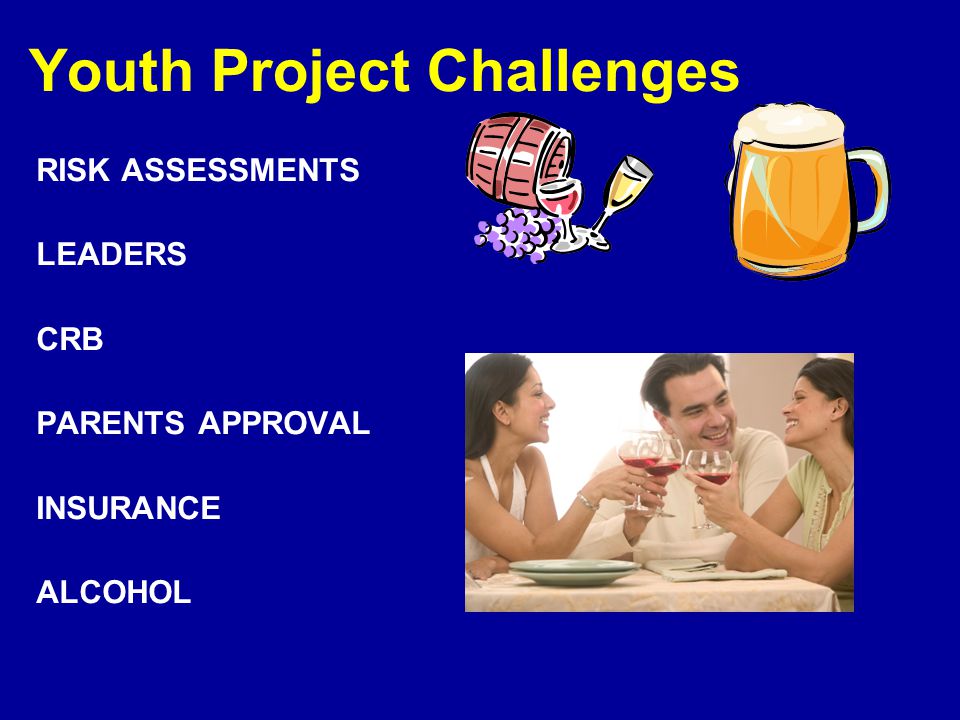 Youth Project Challenges

RISK ASSESSMENTS

LEADERS

CRB

PARENTS APPROVAL

INSURANCE

ALCOHOL